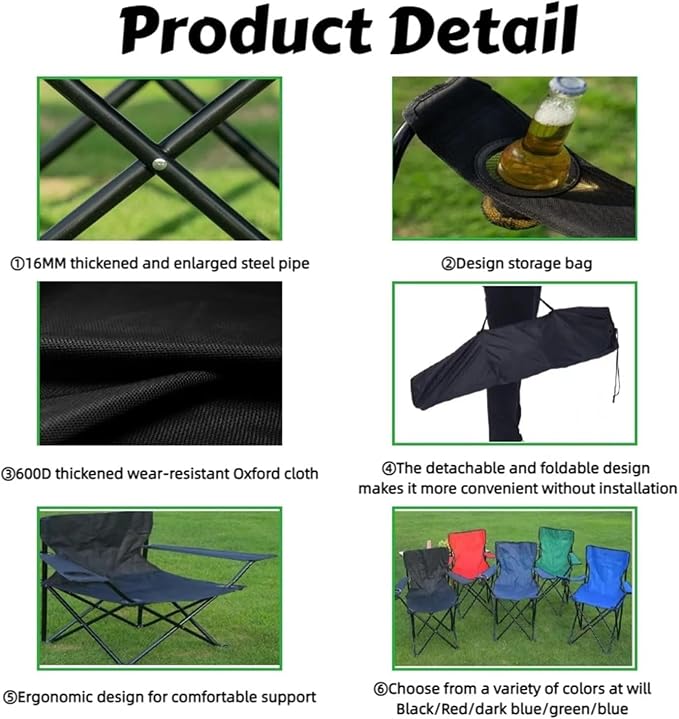 Product Detail

①16MM thickened and enlarged steel pipe

②Design storage bag

③600D thickened wear-resistant Oxford cloth

④The detachable and foldable design makes it more convenient without installation

⑤Ergonomic design for comfortable support

⑥Choose from a variety of colors at will Black/Red/dark blue/green/blue